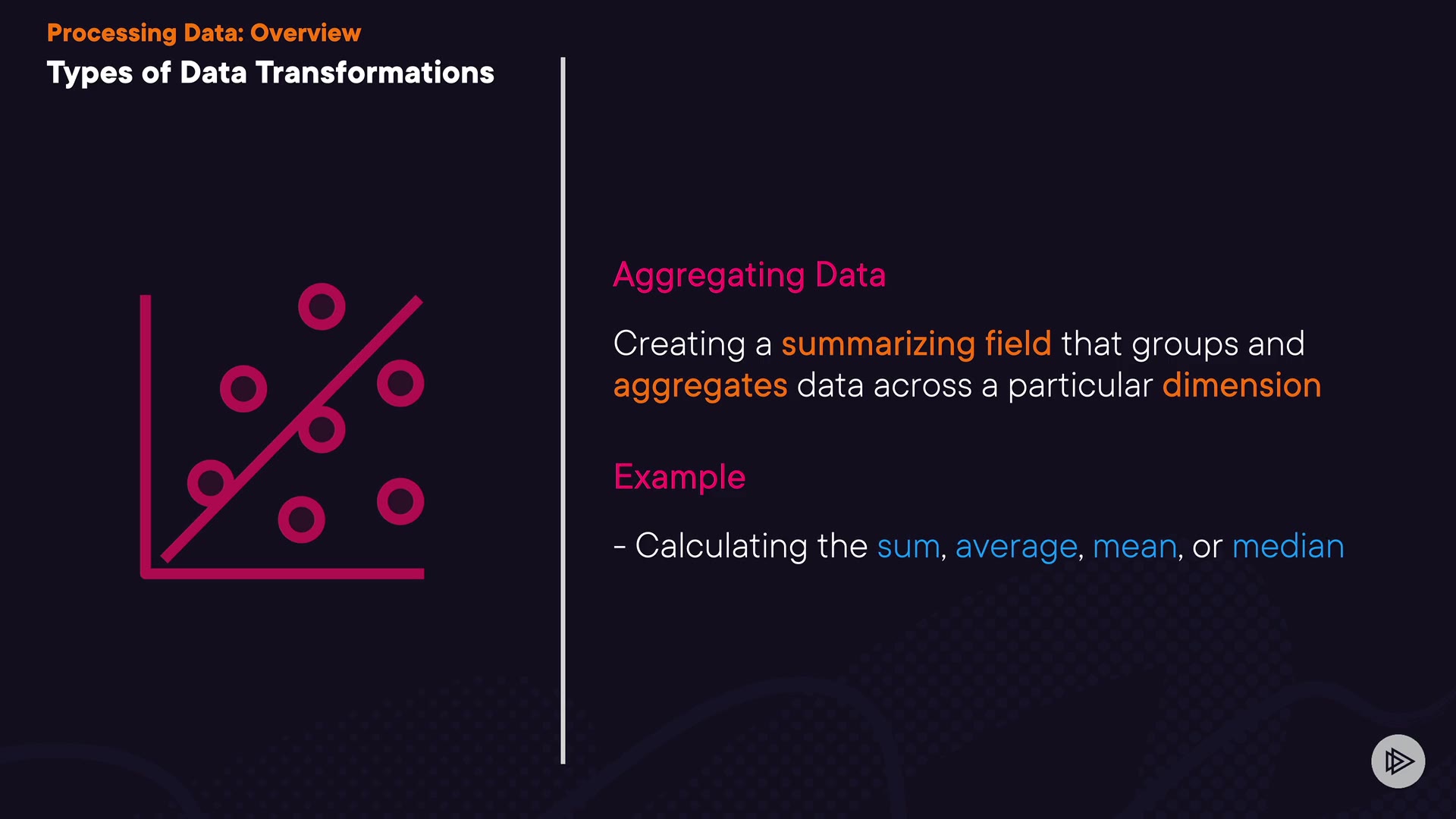 Processing Data: Overview
Types of Data Transformations

Aggregating Data

Creating a summarizing field that groups and aggregates data across a particular dimension

Example

- Calculating the sum, average, mean, or median